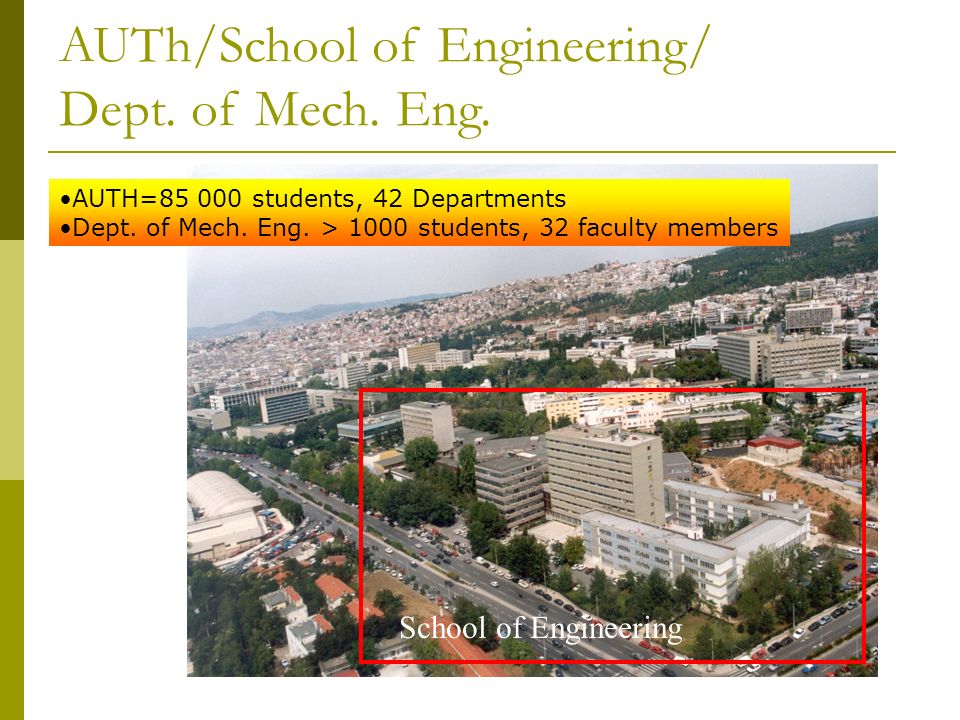 AUTh/School of Engineering/ Dept. of Mech. Eng.

•AUTH=85 000 students, 42 Departments
•Dept. of Mech. Eng. > 1000 students, 32 faculty members

School of Engineering